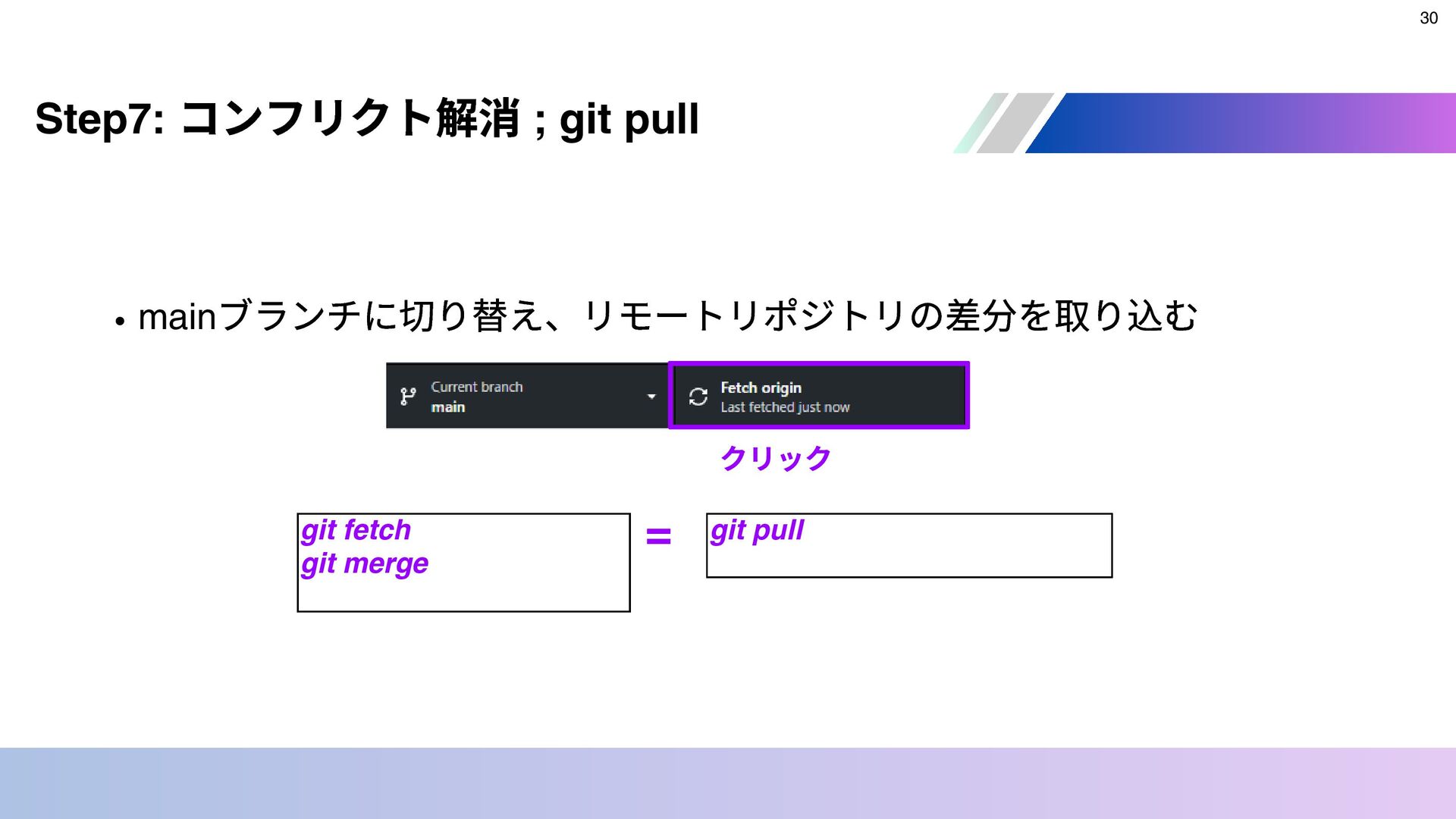 30

Step7: コンフリクト解消 ; git pull

• mainブランチに切り替え、リモートリポジトリの差分を取り込む

Current branch
main

Fetch origin
Last fetched just now

クリック

git fetch
git merge

=

git pull